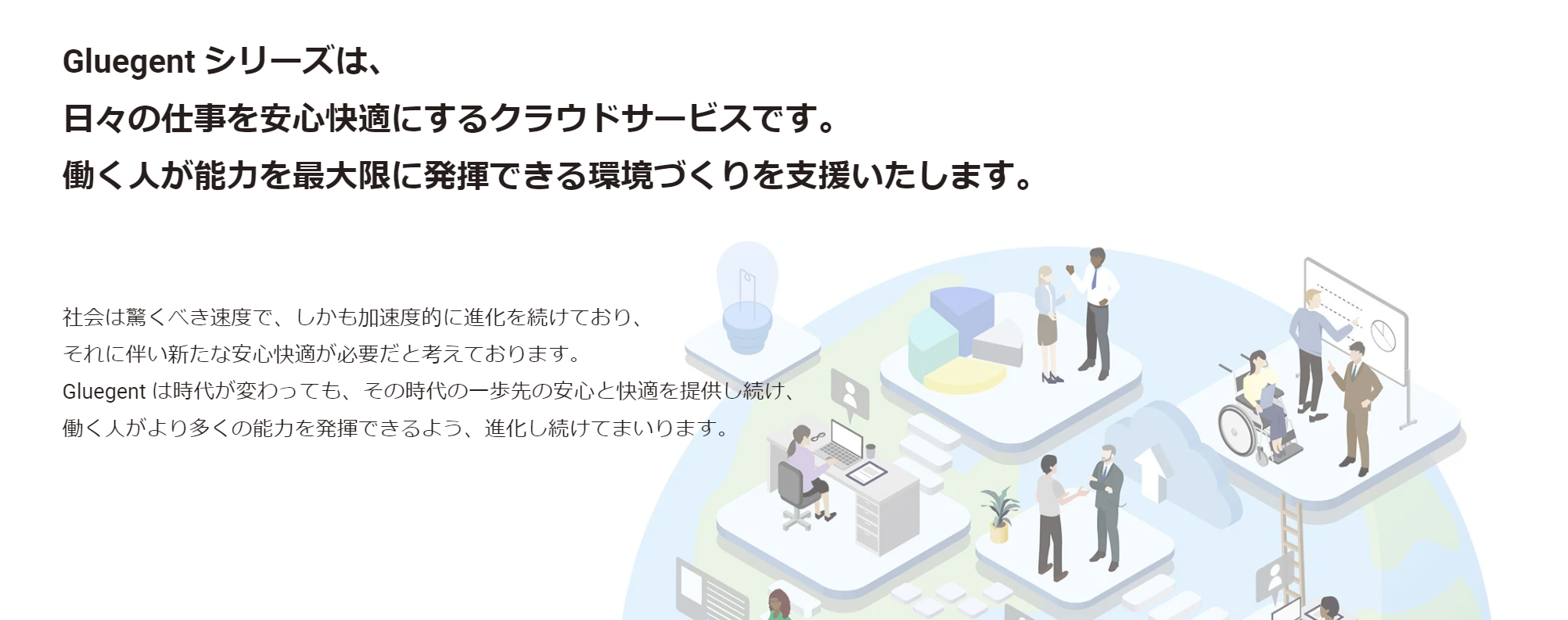 Gluegent シリーズは、
日々の仕事を安心快適にするクラウドサービスです。
働く人が能力を最大限に発揮できる環境づくりを支援いたします。

社会は驚くべき速度で、しかも加速度的に進化を続けており、
それに伴い新たな安心快適が必要だと考えております。
Gluegent は時代が変わっても、その時代の一歩先の安心と快適を提供し続け、
働く人がより多くの能力を発揮できるよう、進化し続けてまいります。